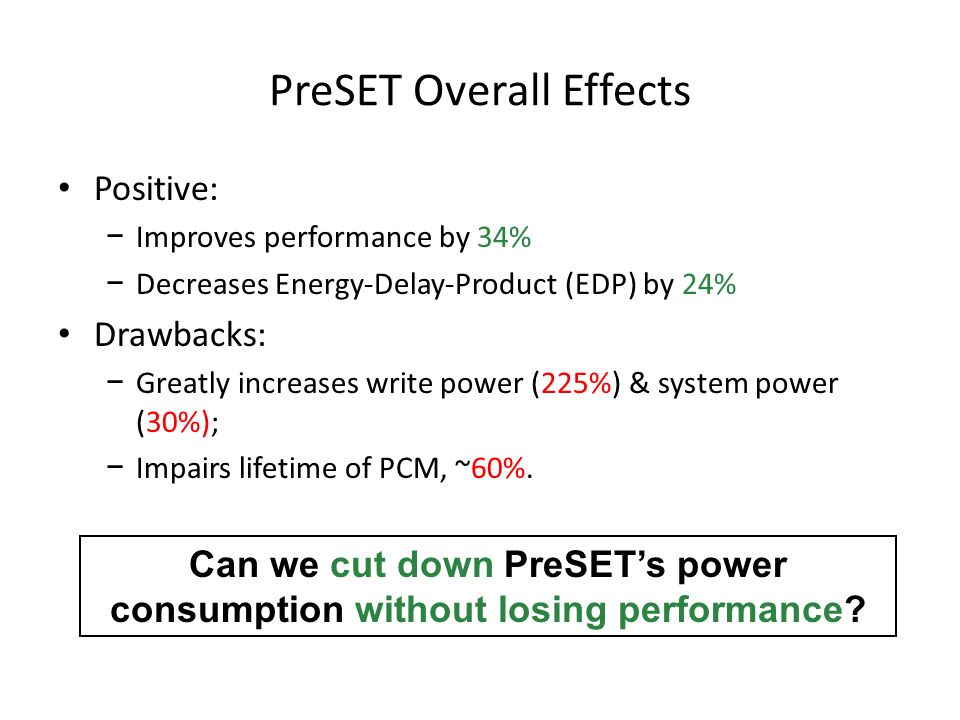 PreSET Overall Effects

• Positive:
  − Improves performance by 34%
  − Decreases Energy-Delay-Product (EDP) by 24%
• Drawbacks:
  − Greatly increases write power (225%) & system power (30%);
  − Impairs lifetime of PCM, ~60%.

Can we cut down PreSET's power consumption without losing performance?